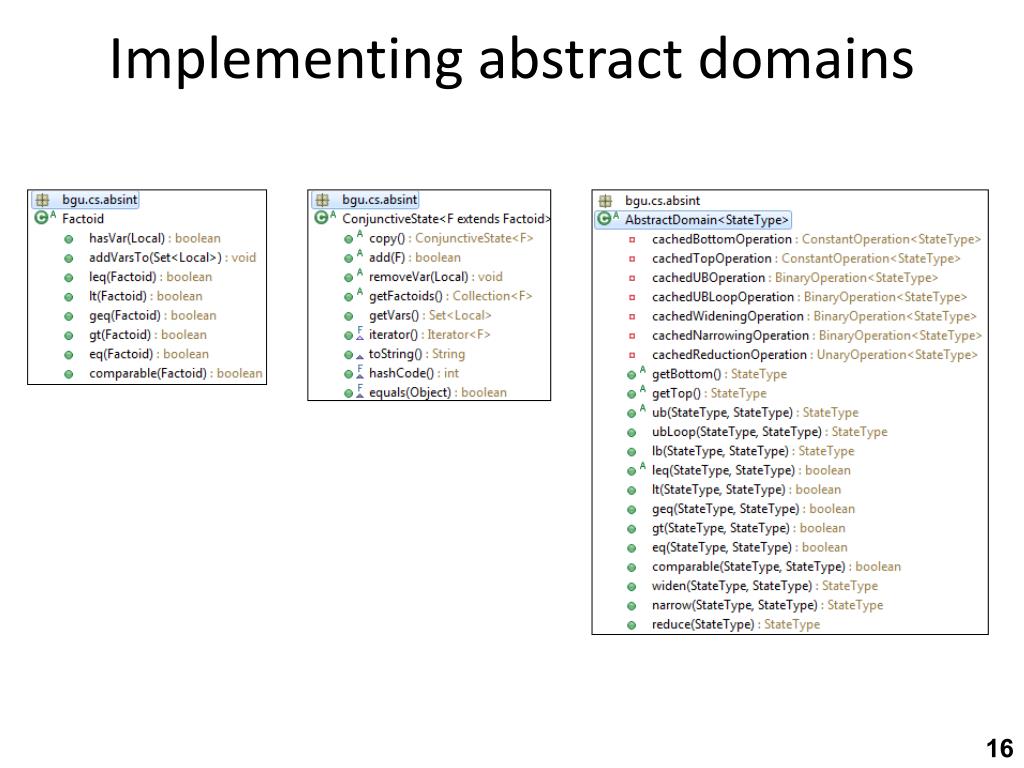 Implementing abstract domains

bgu.cs.absint
Factoid
hasVar(Local) : boolean
addVarsTo(Set<Local>) : void
leq(Factoid) : boolean
lt(Factoid) : boolean
geq(Factoid) : boolean
gt(Factoid) : boolean
eq(Factoid) : boolean
comparable(Factoid) : boolean

bgu.cs.absint
ConjunctiveState<F extends Factoid>
copy() : ConjunctiveState<F>
add(F) : boolean
removeVar(Local) : void
getFactoids() : Collection<F>
getVars() : Set<Local>
iterator() : Iterator<F>
toString() : String
hashCode() : int
equals(Object) : boolean

bgu.cs.absint
AbstractDomain<StateType>
cachedBottomOperation : ConstantOperation<StateType>
cachedTopOperation : ConstantOperation<StateType>
cachedUBOperation : BinaryOperation<StateType>
cachedUBLoopOperation : BinaryOperation<StateType>
cachedWideningOperation : BinaryOperation<StateType>
cachedNarrowingOperation : BinaryOperation<StateType>
cachedReductionOperation : UnaryOperation<StateType>
getBottom() : StateType
getTop() : StateType
ub(StateType, StateType) : StateType
ubLoop(StateType, StateType) : StateType
lb(StateType, StateType) : StateType
leq(StateType, StateType) : boolean
lt(StateType, StateType) : boolean
geq(StateType, StateType) : boolean
gt(StateType, StateType) : boolean
eq(StateType, StateType) : boolean
comparable(StateType, StateType) : boolean
widen(StateType, StateType) : StateType
narrow(StateType, StateType) : StateType
reduce(StateType) : StateType

16